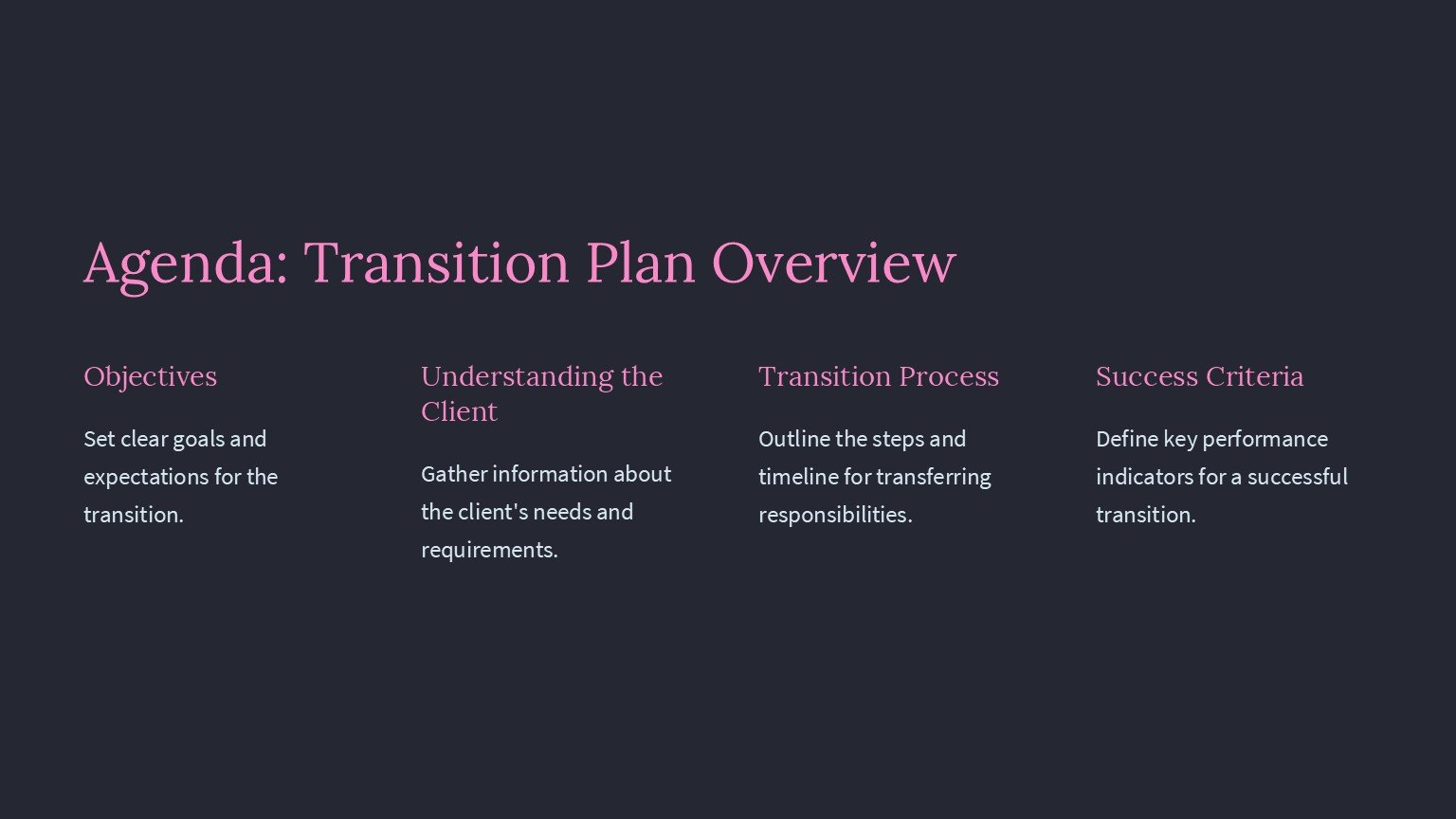 Agenda: Transition Plan Overview

Objectives

Set clear goals and expectations for the transition.

Understanding the Client

Gather information about the client's needs and requirements.

Transition Process

Outline the steps and timeline for transferring responsibilities.

Success Criteria

Define key performance indicators for a successful transition.